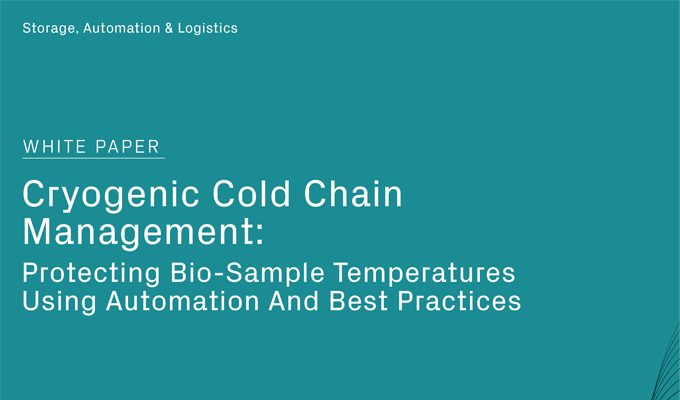 Storage, Automation & Logistics

WHITE PAPER

Cryogenic Cold Chain Management:

Protecting Bio-Sample Temperatures Using Automation And Best Practices